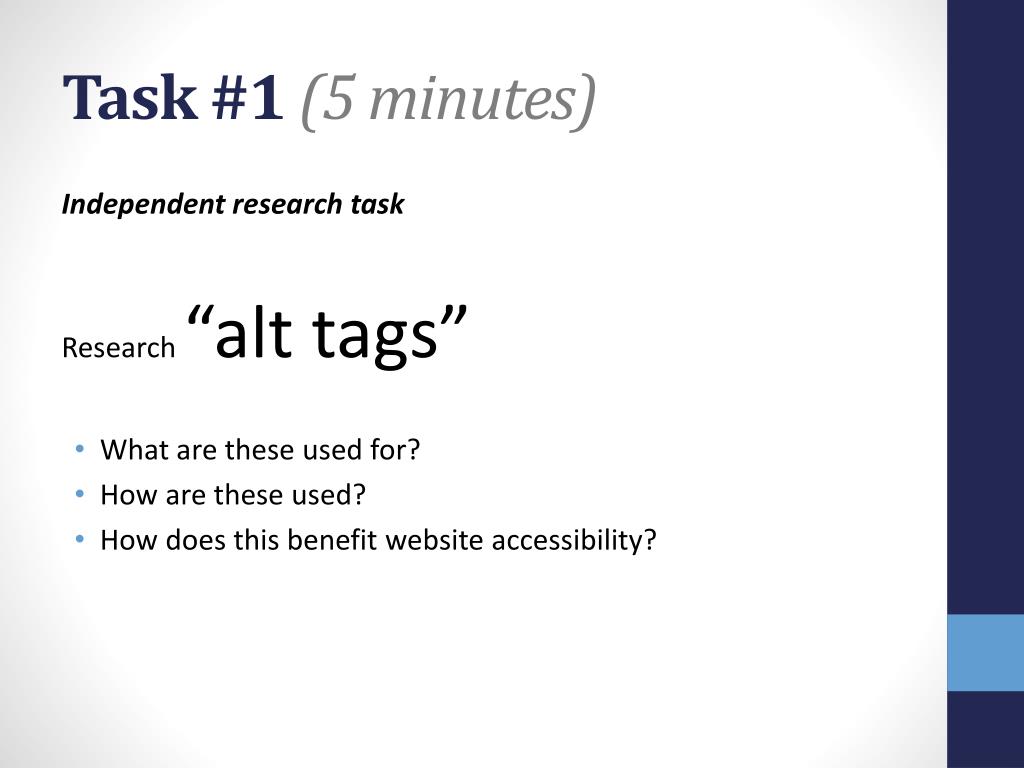 Task #1 (5 minutes)

Independent research task

Research “alt tags”

• What are these used for?
• How are these used?
• How does this benefit website accessibility?